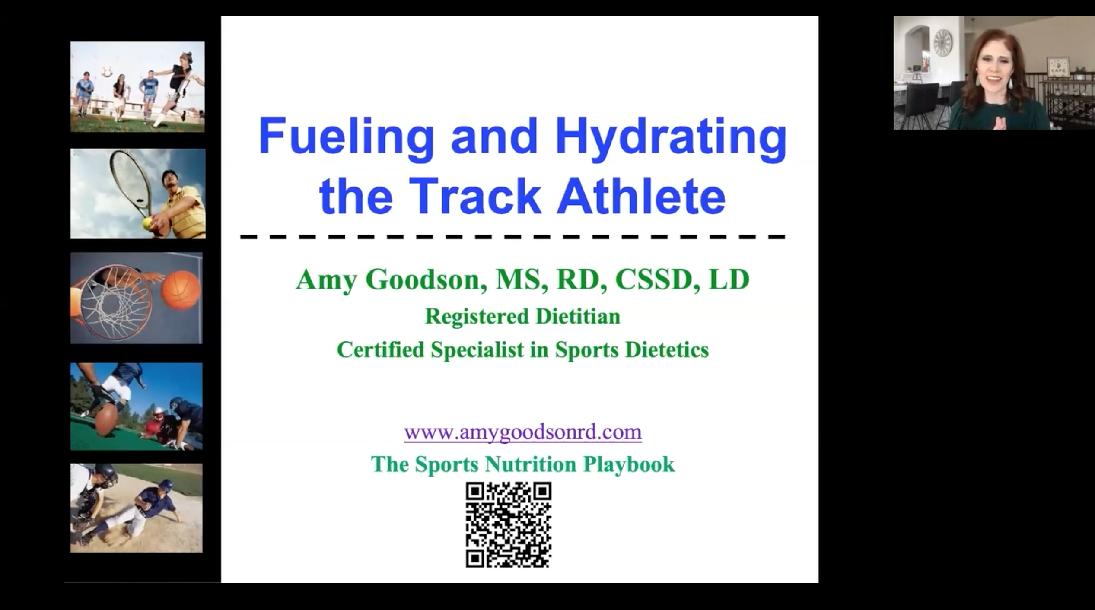 Fueling and Hydrating the Track Athlete

Amy Goodson, MS, RD, CSSD, LD
Registered Dietitian
Certified Specialist in Sports Dietetics

www.amygoodsonrd.com
The Sports Nutrition Playbook